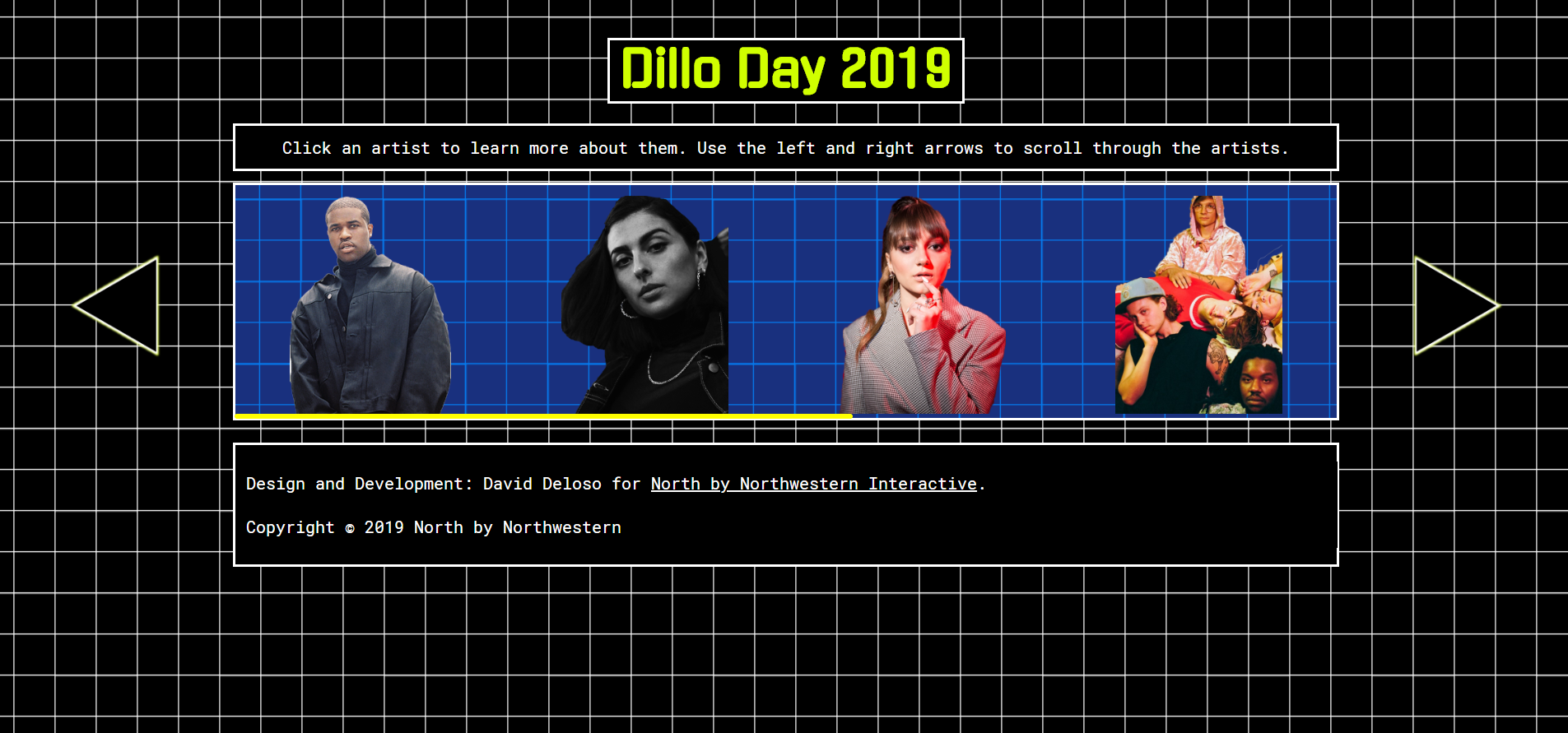 Dillo Day 2019

Click an artist to learn more about them. Use the left and right arrows to scroll through the artists.

Design and Development: David Deloso for North by Northwestern Interactive.

Copyright © 2019 North by Northwestern